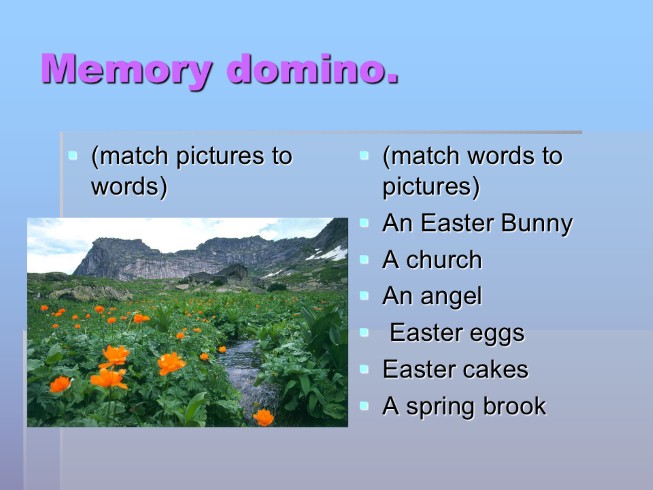 Memory domino.

(match pictures to words)

(match words to pictures)
An Easter Bunny
A church
An angel
Easter eggs
Easter cakes
A spring brook